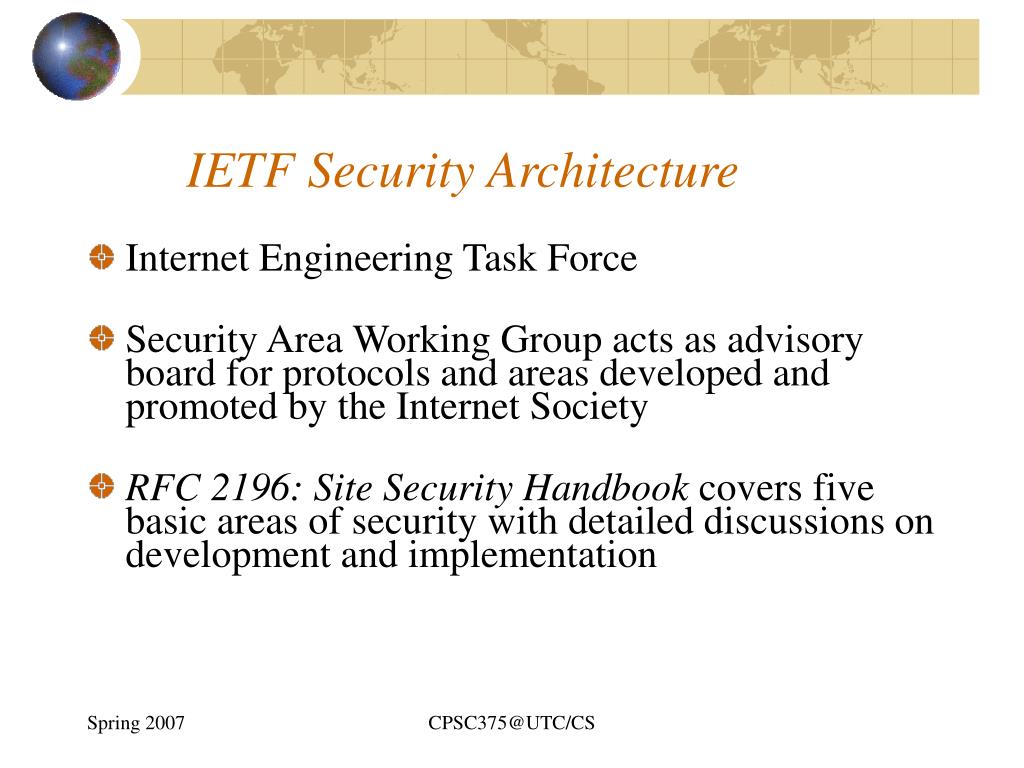 IETF Security Architecture

Internet Engineering Task Force

Security Area Working Group acts as advisory board for protocols and areas developed and promoted by the Internet Society

RFC 2196: Site Security Handbook covers five basic areas of security with detailed discussions on development and implementation

Spring 2007

CPSC375@UTC/CS